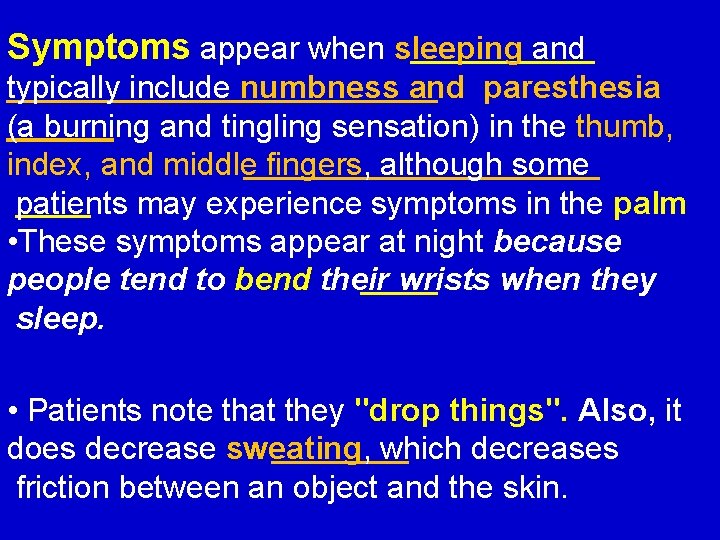 Symptoms appear when sleeping and typically include numbness and paresthesia (a burning and tingling sensation) in the thumb, index, and middle fingers, although some patients may experience symptoms in the palm
•These symptoms appear at night because people tend to bend their wrists when they sleep.

• Patients note that they "drop things". Also, it does decrease sweating, which decreases friction between an object and the skin.